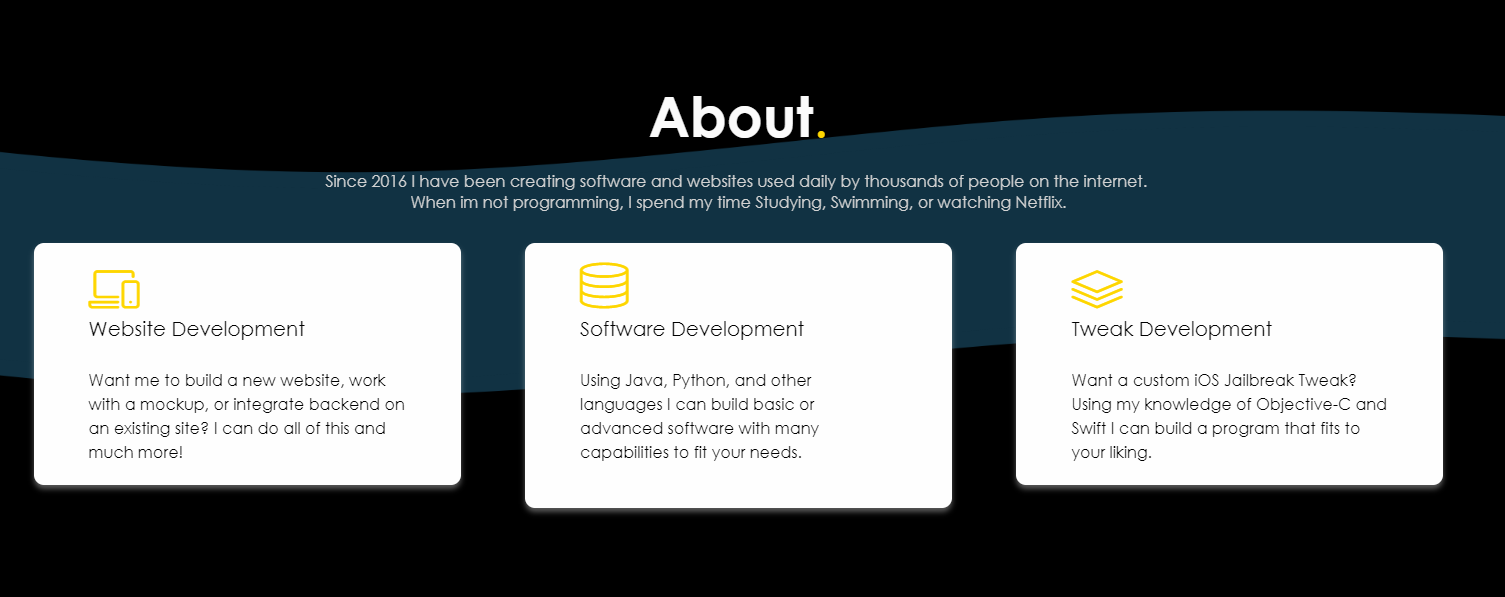 About.

Since 2016 I have been creating software and websites used daily by thousands of people on the internet. When im not programming, I spend my time Studying, Swimming, or watching Netflix.

Website Development

Want me to build a new website, work with a mockup, or integrate backend on an existing site? I can do all of this and much more!

Software Development

Using Java, Python, and other languages I can build basic or advanced software with many capabilities to fit your needs.

Tweak Development

Want a custom iOS Jailbreak Tweak? Using my knowledge of Objective-C and Swift I can build a program that fits to your liking.